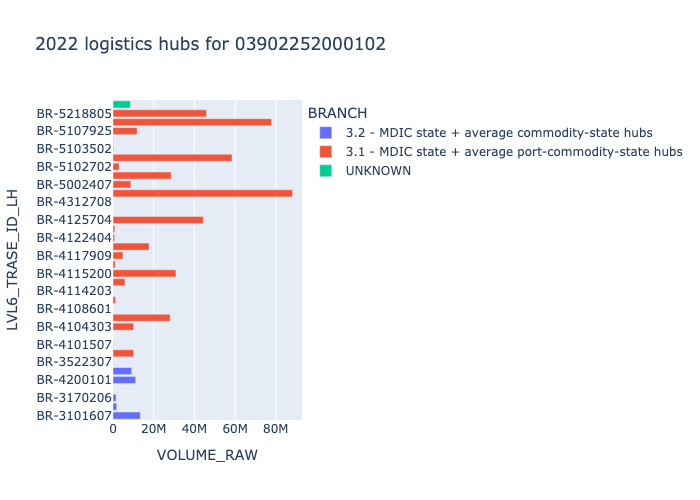 2022 logistics hubs for 03902252000102

LVL6_TRASE_ID_LH

BR-5218805
BR-5107925
BR-5103502
BR-5102702
BR-5002407
BR-4312708
BR-4125704
BR-4122404
BR-4117909
BR-4115200
BR-4114203
BR-4108601
BR-4104303
BR-4101507
BR-3522307
BR-4200101
BR-3170206
BR-3101607

0 20M 40M 60M 80M

VOLUME_RAW

BRANCH
3.2 - MDIC state + average commodity-state hubs
3.1 - MDIC state + average port-commodity-state hubs
UNKNOWN